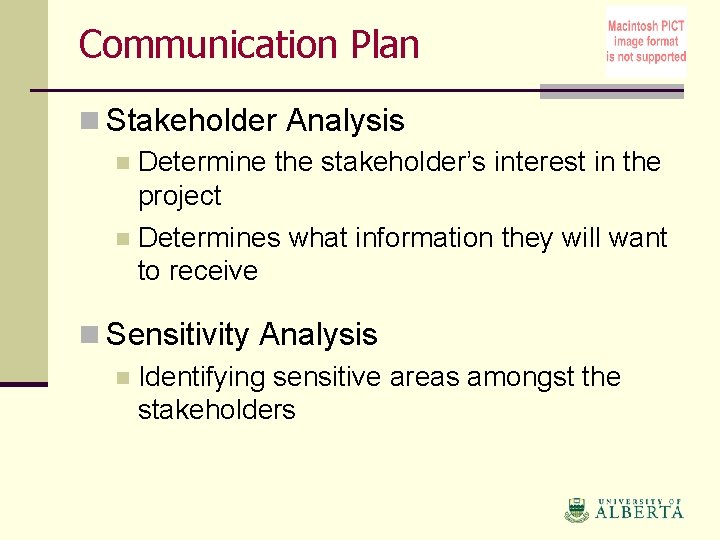 Communication Plan

Macintosh PICT
image format
is not supported

• Stakeholder Analysis
  • Determine the stakeholder's interest in the project
  • Determines what information they will want to receive

• Sensitivity Analysis
  • Identifying sensitive areas amongst the stakeholders

UNIVERSITY OF
ALBERTA